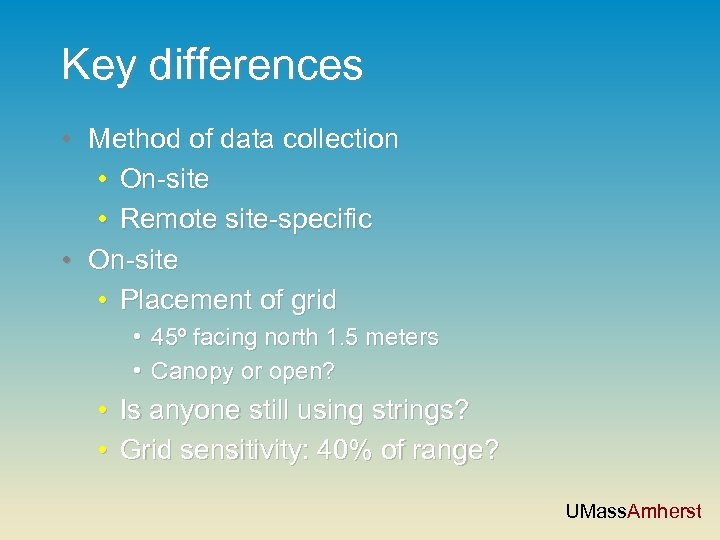 Key differences

• Method of data collection
• On-site
• Remote site-specific
• On-site
• Placement of grid
• 45º facing north 1.5 meters
• Canopy or open?
• Is anyone still using strings?
• Grid sensitivity: 40% of range?

UMassAmherst